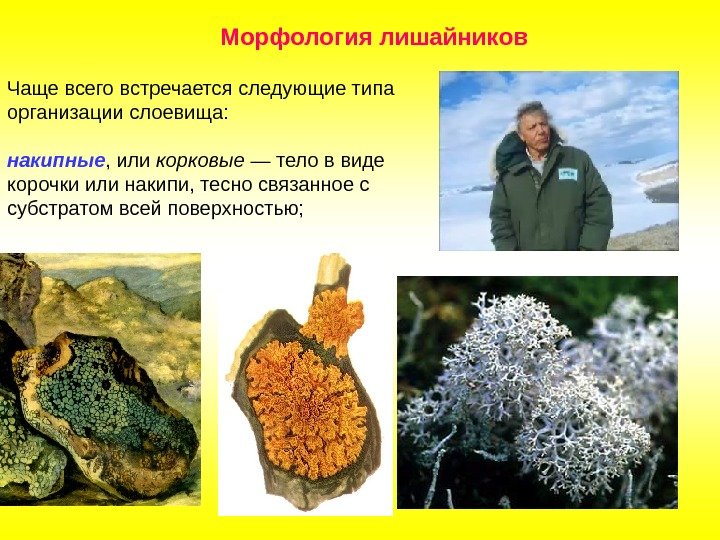 Морфология лишайников

Чаще всего встречается следующие типа организации слоевища:

накипные, или корковые — тело в виде корочки или накипи, тесно связанное с субстратом всей поверхностью;